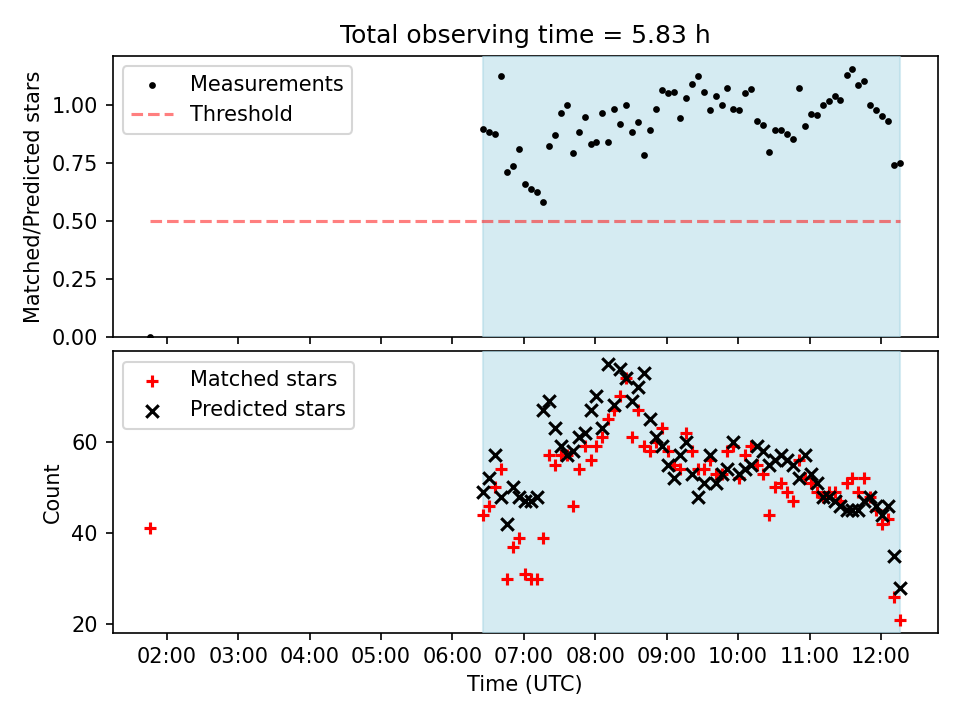 Total observing time = 5.83 h

Measurements
Threshold

Matched/Predicted stars

1.00
0.75
0.50
0.25
0.00

Matched stars
Predicted stars

Count

60
40
20

02:00 03:00 04:00 05:00 06:00 07:00 08:00 09:00 10:00 11:00 12:00

Time (UTC)